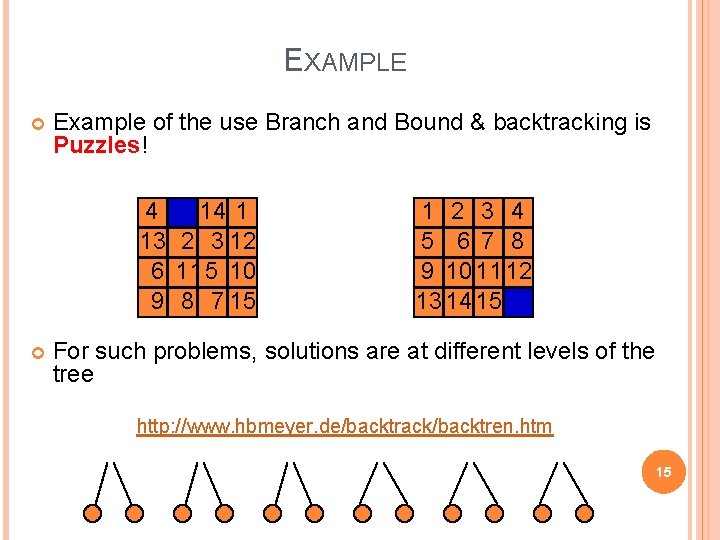 EXAMPLE

Example of the use Branch and Bound & backtracking is Puzzles!

| 4 |  | 14 | 1 |
|---|---|---|---|
| 13 | 2 | 3 | 12 |
| 6 | 11 | 5 | 10 |
| 9 | 8 | 7 | 15 |

| 1 | 2 | 3 | 4 |
|---|---|---|---|
| 5 | 6 | 7 | 8 |
| 9 | 10 | 11 | 12 |
| 13 | 14 | 15 |  |

For such problems, solutions are at different levels of the tree

http://www.hbmeyer.de/backtrack/backtren.htm

15